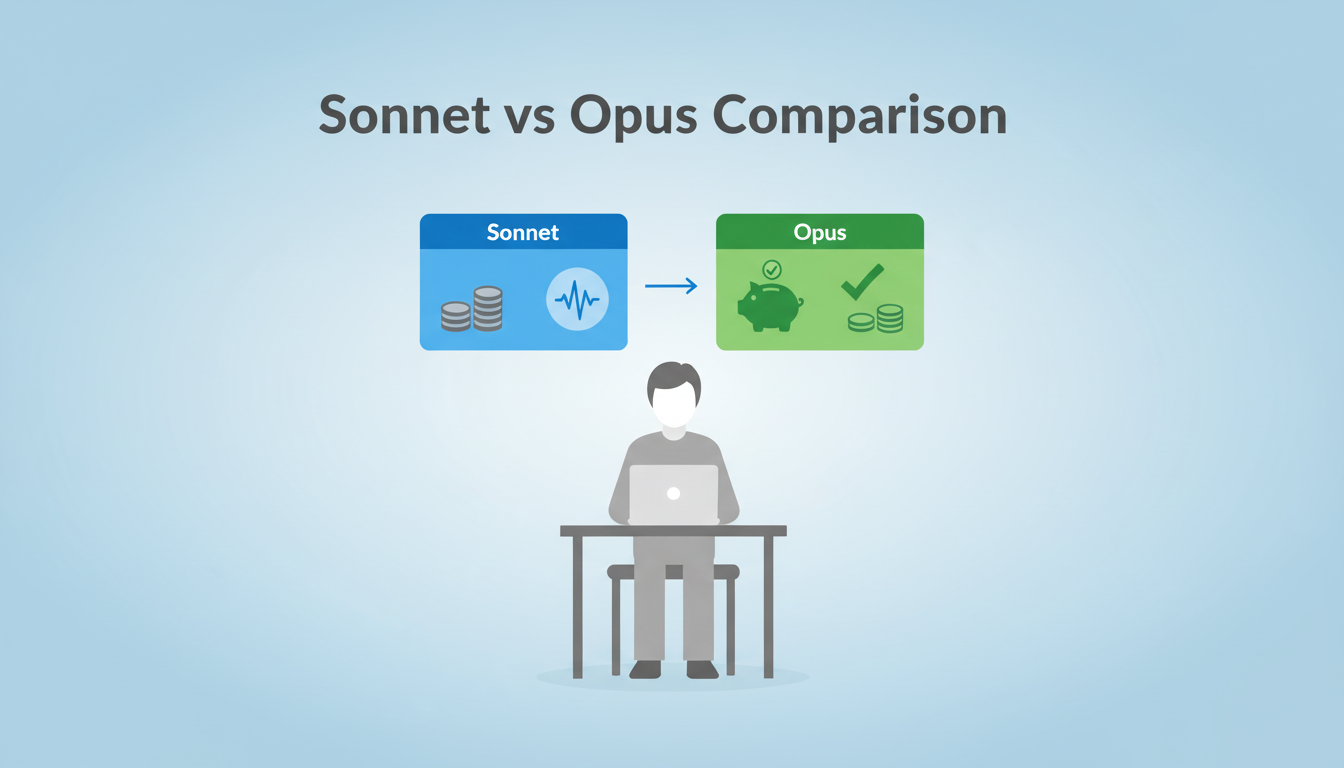 Sonnet vs Opus Comparison

Sonnet

Opus